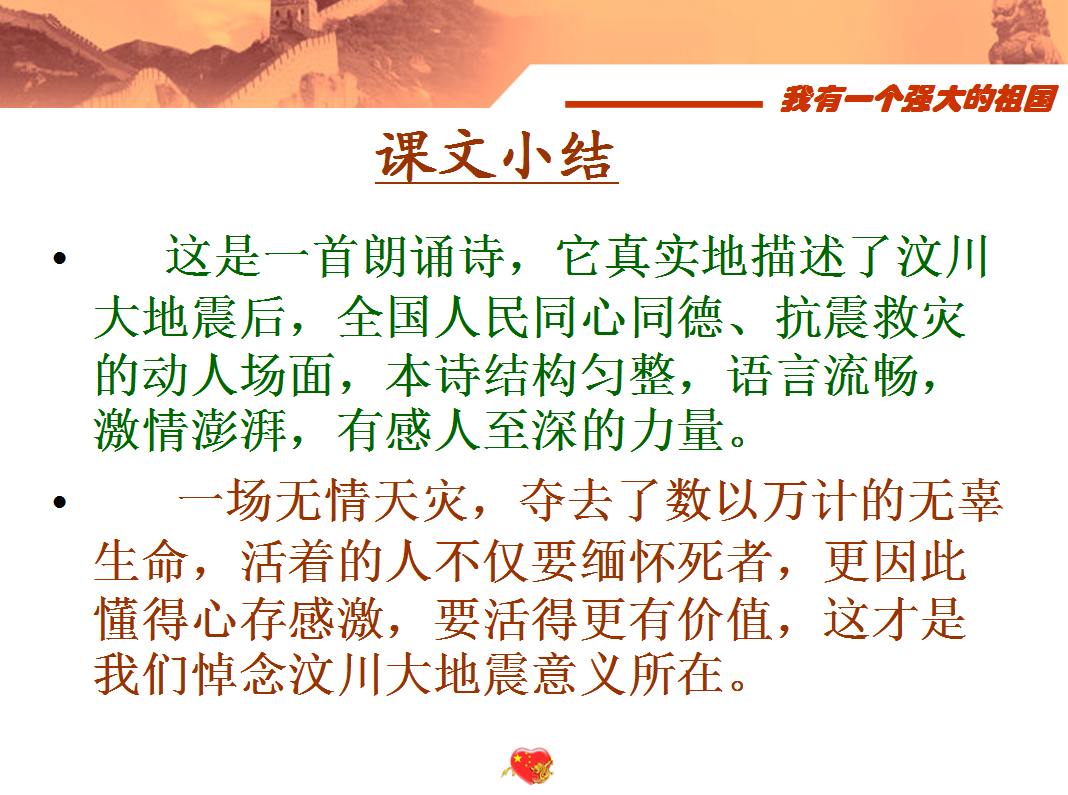 我有一个强大的祖国

课文小结

• 这是一首朗诵诗，它真实地描述了汶川大地震后，全国人民同心同德、抗震救灾的动人场面，本诗结构匀整，语言流畅，激情澎湃，有感人至深的力量。

• 一场无情天灾，夺去了数以万计的无辜生命，活着的人不仅要缅怀死者，更因此懂得心存感激，要活得更有价值，这才是我们悼念汶川大地震意义所在。